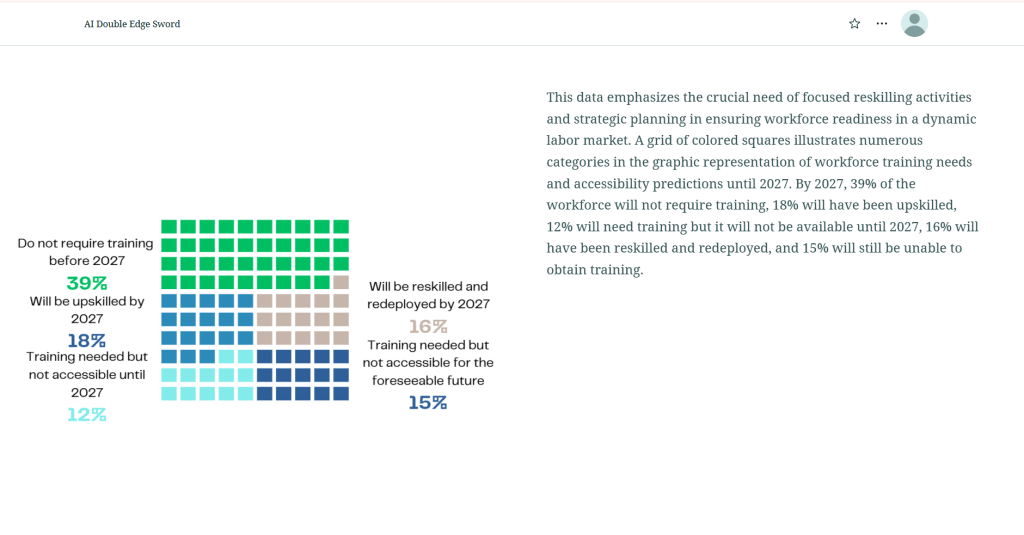 AI Double Edge Sword

Do not require training before 2027
39%

Will be upskilled by 2027
18%

Training needed but not accessible until 2027
12%

Will be reskilled and redeployed by 2027
16%

Training needed but not accessible for the foreseeable future
15%

This data emphasizes the crucial need of focused reskilling activities and strategic planning in ensuring workforce readiness in a dynamic labor market. A grid of colored squares illustrates numerous categories in the graphic representation of workforce training needs and accessibility predictions until 2027. By 2027, 39% of the workforce will not require training, 18% will have been upskilled, 12% will need training but it will not be available until 2027, 16% will have been reskilled and redeployed, and 15% will still be unable to obtain training.